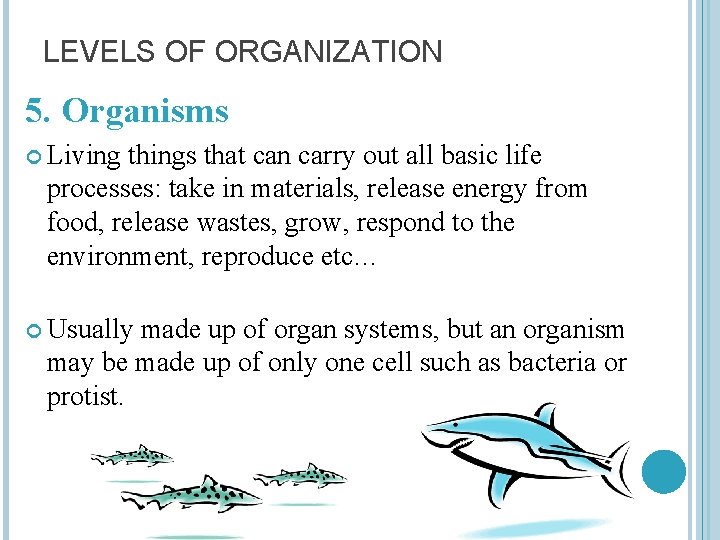 LEVELS OF ORGANIZATION

5. Organisms

Living things that can carry out all basic life processes: take in materials, release energy from food, release wastes, grow, respond to the environment, reproduce etc…

Usually made up of organ systems, but an organism may be made up of only one cell such as bacteria or protist.